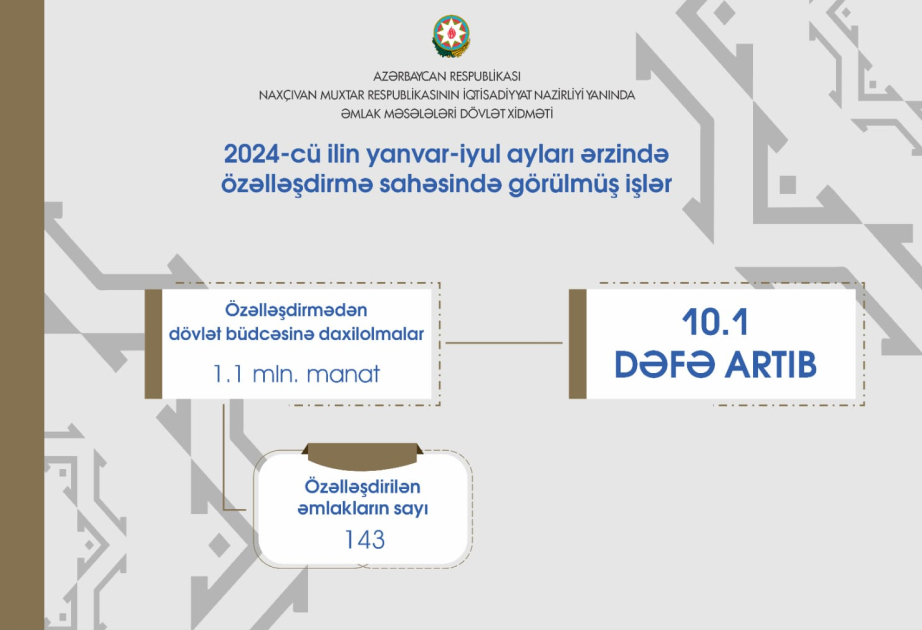 AZƏRBAYCAN RESPUBLİKASI
NAXÇIVAN MUXTAR RESPUBLİKASININ İQTİSADİYYAT NAZİRLİYİ YANINDA
ƏMLAK MƏSƏLƏLƏRİ DÖVLƏT XİDMƏTİ

2024-cü ilin yanvar-iyul ayları ərzində özəlləşdirmə sahəsində görülmüş işlər

Özəlləşdirmədən dövlət büdcəsinə daxilolmalar
1.1 mln. manat

10.1
DƏFƏ ARTIB

Özəlləşdirilən əmlakların sayı
143